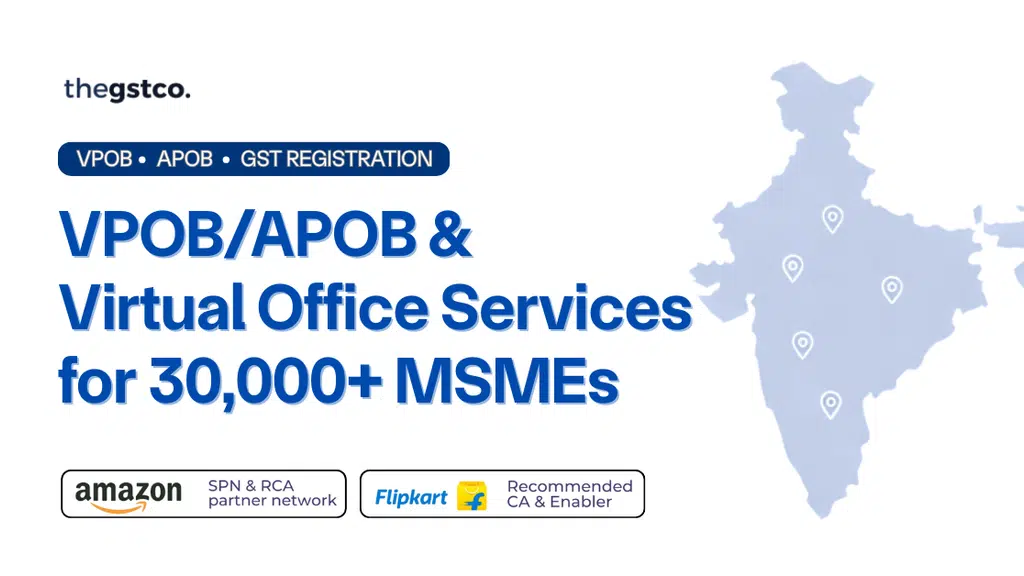 thegstco.

VPOB • APOB • GST REGISTRATION

VPOB/APOB & Virtual Office Services for 30,000+ MSMEs

amazon SPN & RCA partner network

Flipkart Recommended CA & Enabler